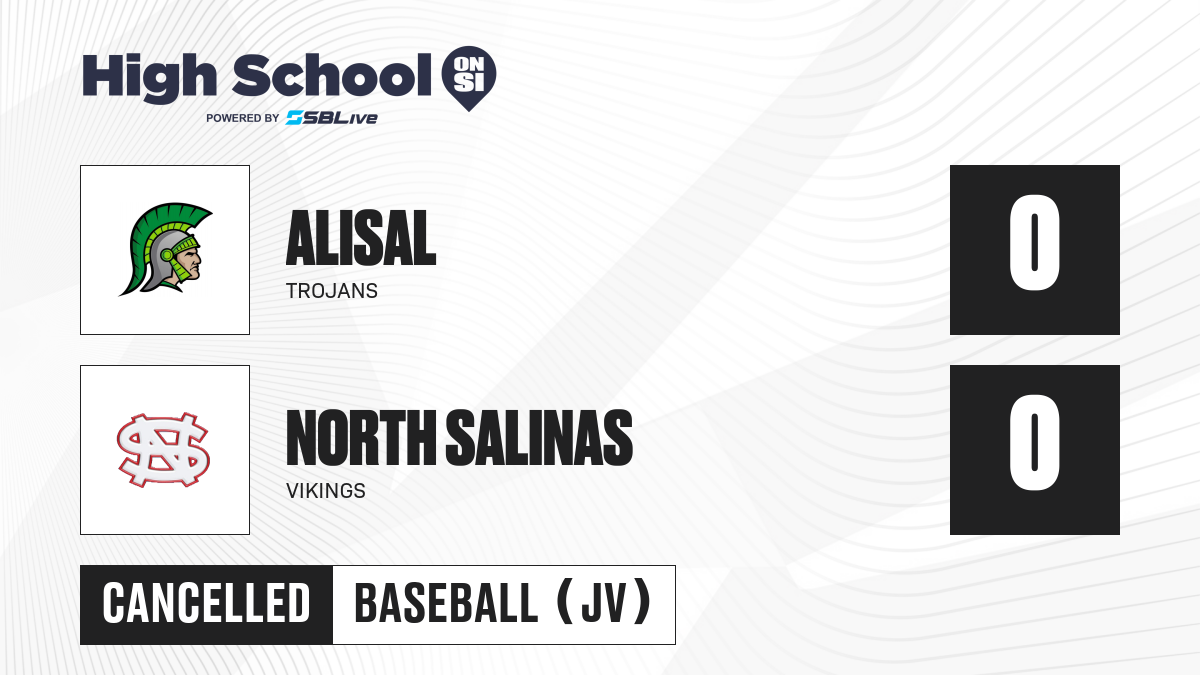 High School ON SI
POWERED BY SBLive

ALISAL
TROJANS

0

NS

NORTH SALINAS
VIKINGS

0

CANCELLED BASEBALL (JV)